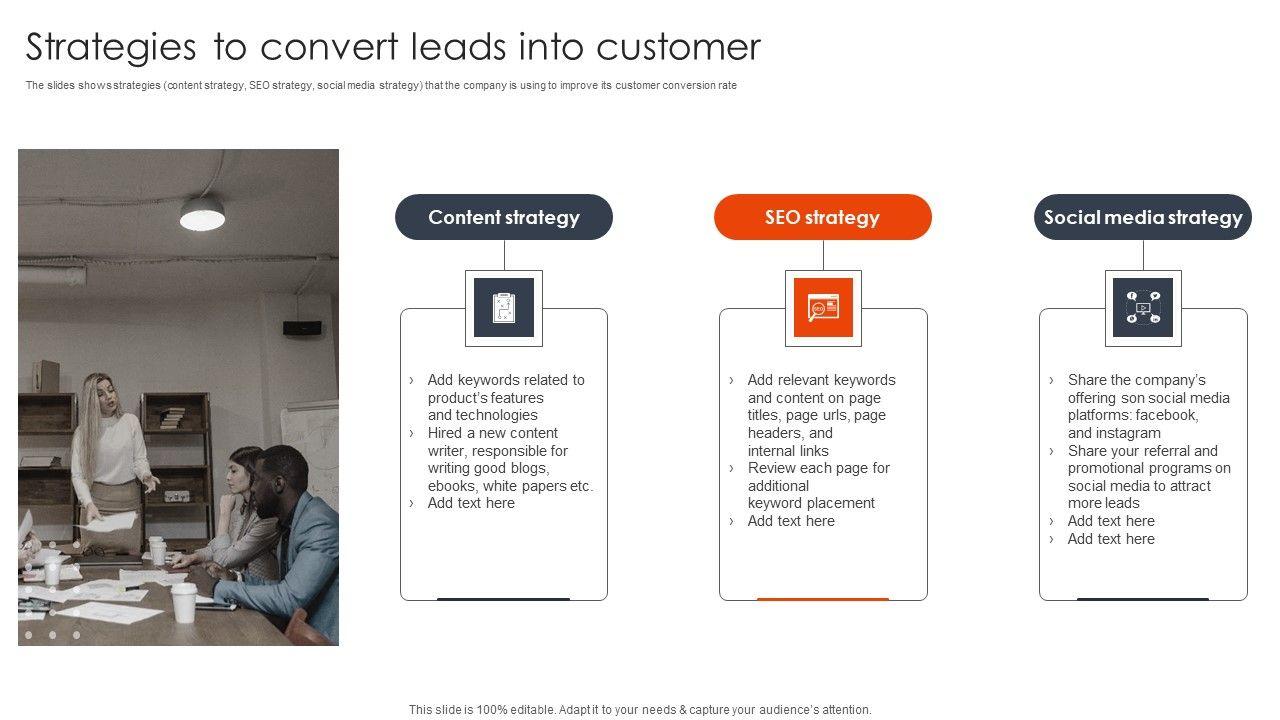 Strategies to convert leads into customer

The slides shows strategies (content strategy, SEO strategy, social media strategy) that the company is using to improve its customer conversion rate

Content strategy

› Add keywords related to product's features and technologies
› Hired a new content writer, responsible for writing good blogs, ebooks, white papers etc.
› Add text here

SEO strategy

› Add relevant keywords and content on page titles, page urls, page headers, and internal links
› Review each page for additional keyword placement
› Add text here

Social media strategy

› Share the company's offering son social media platforms: facebook, and instagram
› Share your referral and promotional programs on social media to attract more leads
› Add text here
› Add text here

This slide is 100% editable. Adapt it to your needs & capture your audience's attention.